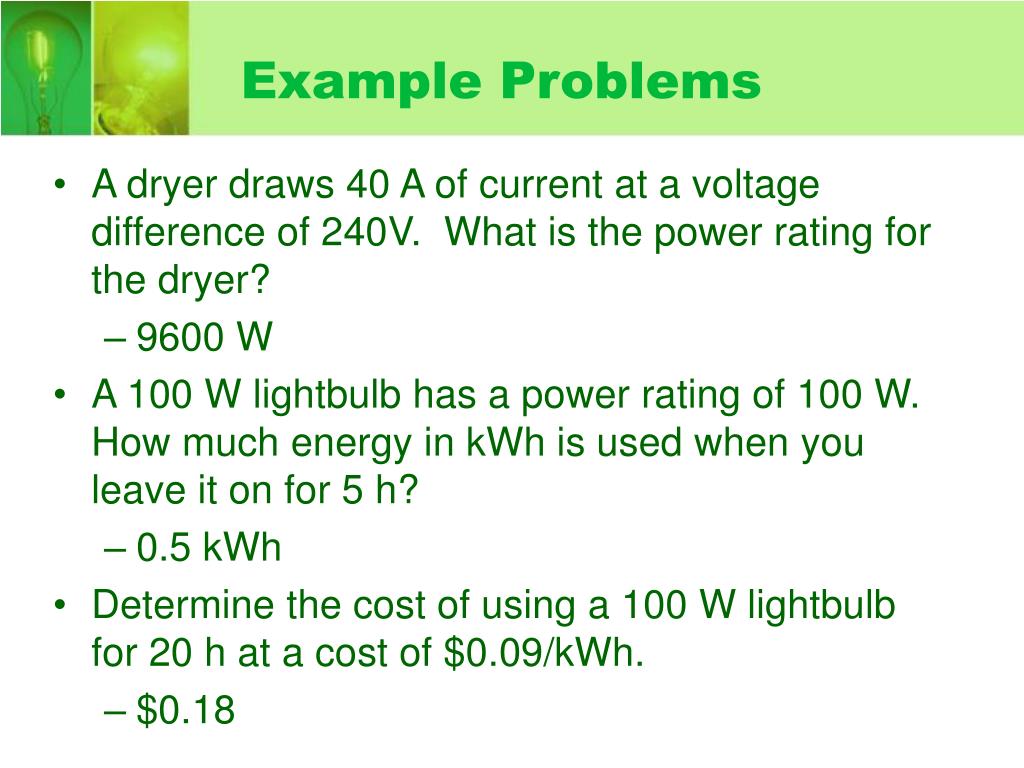 Example Problems

• A dryer draws 40 A of current at a voltage difference of 240V. What is the power rating for the dryer?
– 9600 W
• A 100 W lightbulb has a power rating of 100 W. How much energy in kWh is used when you leave it on for 5 h?
– 0.5 kWh
• Determine the cost of using a 100 W lightbulb for 20 h at a cost of \$0.09/kWh.
– \$0.18